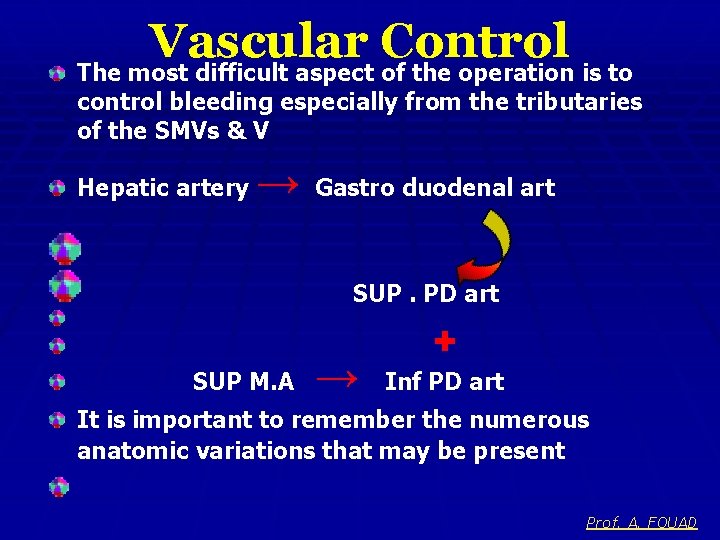 Vascular Control

The most difficult aspect of the operation is to control bleeding especially from the tributaries of the SMVs & V

Hepatic artery → Gastro duodenal art

SUP . PD art

+

SUP M.A → Inf PD art

It is important to remember the numerous anatomic variations that may be present

Prof. A. FOUAD